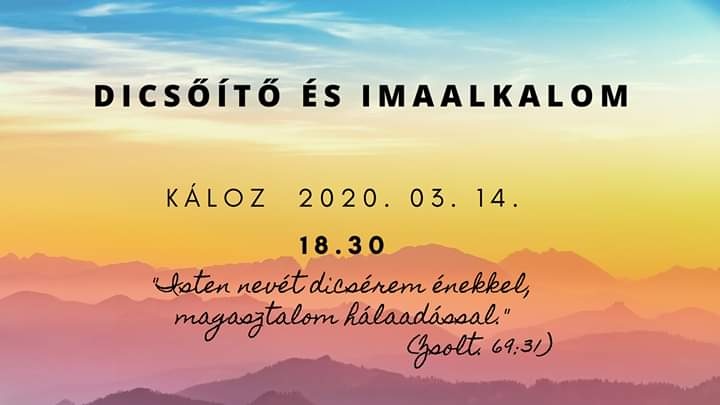 DICSŐÍTŐ ÉS IMAALKALOM

KÁLOZ 2020. 03. 14.

18.30

"Isten nevét dicsérem énekkel, magasztalom hálaadással."
(Zsolt. 69:31)